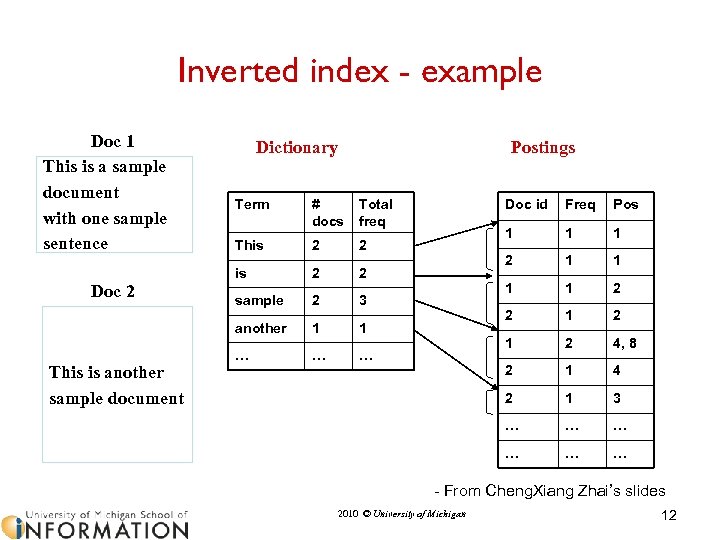 Inverted index - example

Doc 1

This is a sample document with one sample sentence

Doc 2

This is another sample document

Dictionary

| Term | # docs | Total freq |
|---|---|---|
| This | 2 | 2 |
| is | 2 | 2 |
| sample | 2 | 3 |
| another | 1 | 1 |
| … | … | … |

Postings

| Doc id | Freq | Pos |
|---|---|---|
| 1 | 1 | 1 |
| 2 | 1 | 1 |
| 1 | 1 | 2 |
| 2 | 1 | 2 |
| 1 | 2 | 4, 8 |
| 2 | 1 | 4 |
| 2 | 1 | 3 |
| … | … | … |
| … | … | … |

- From ChengXiang Zhai's slides

University of Michigan School of INFORMATION

2010 © University of Michigan

12